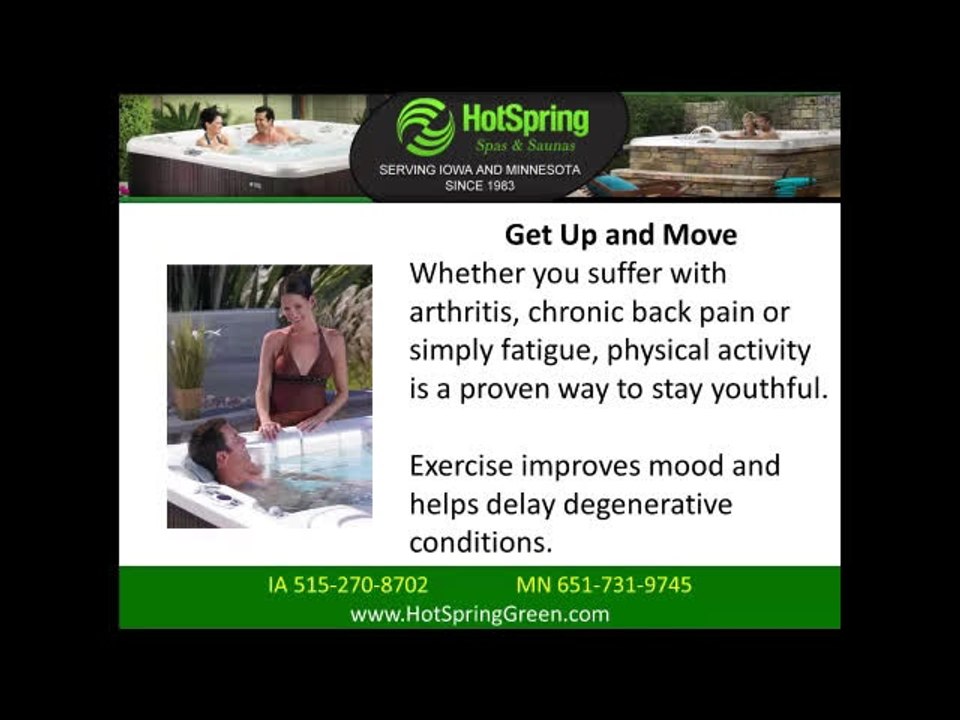 HotSpring
Spas & Saunas
SERVING IOWA AND MINNESOTA
SINCE 1983

Get Up and Move

Whether you suffer with arthritis, chronic back pain or simply fatigue, physical activity is a proven way to stay youthful.

Exercise improves mood and helps delay degenerative conditions.

IA 515-270-8702 MN 651-731-9745
www.HotSpringGreen.com